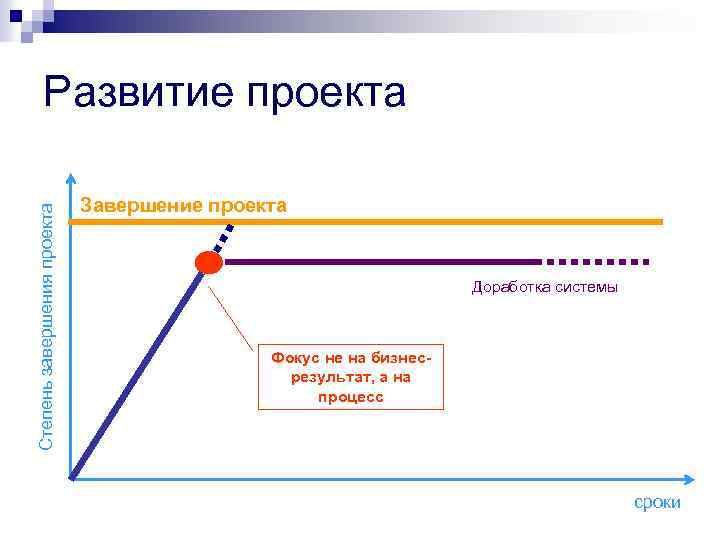 Развитие проекта

Степень завершения проекта

Завершение проекта

Доработка системы

Фокус не на бизнес-результат, а на процесс

сроки